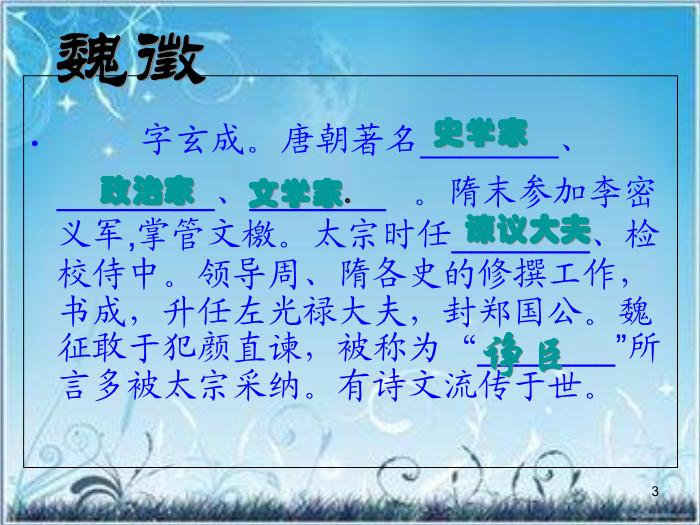 魏徵

• 字玄成。唐朝著名史学家、政治家、文学家。隋末参加李密义军,掌管文檄。太宗时任谏议大夫、检校侍中。领导周、隋各史的修撰工作,书成,升任左光禄大夫,封郑国公。魏征敢于犯颜直谏,被称为“诤臣”所言多被太宗采纳。有诗文流传于世。

3